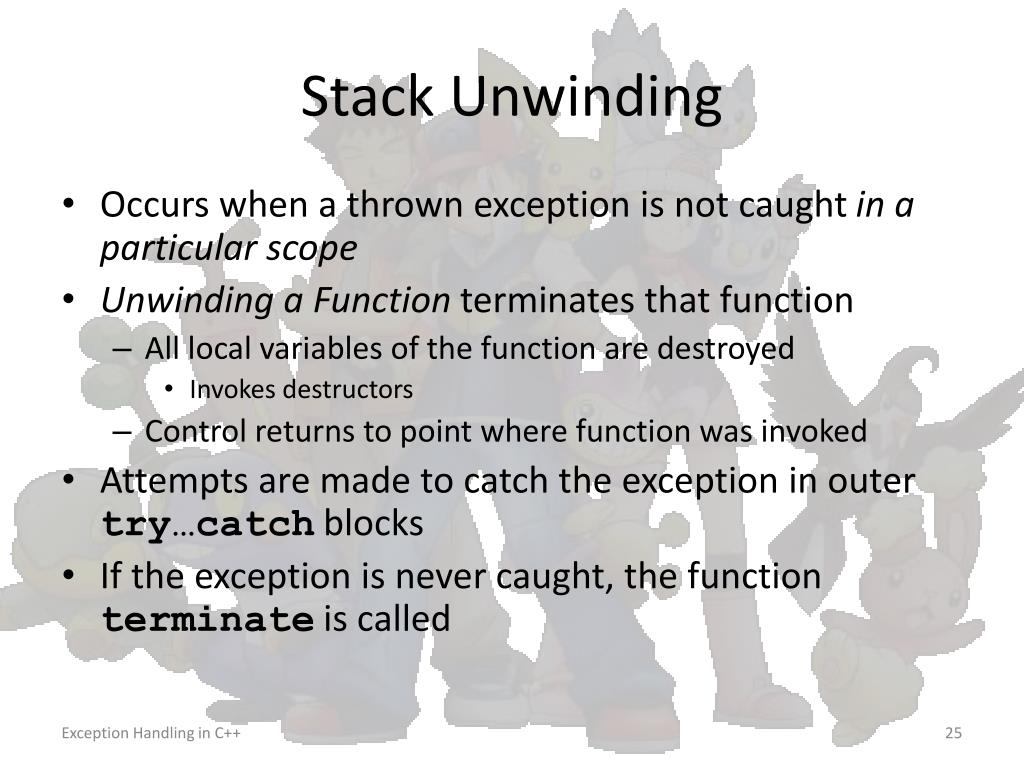 Stack Unwinding

• Occurs when a thrown exception is not caught in a particular scope
• Unwinding a Function terminates that function
– All local variables of the function are destroyed
• Invokes destructors
– Control returns to point where function was invoked
• Attempts are made to catch the exception in outer try…catch blocks
• If the exception is never caught, the function terminate is called

Exception Handling in C++

25